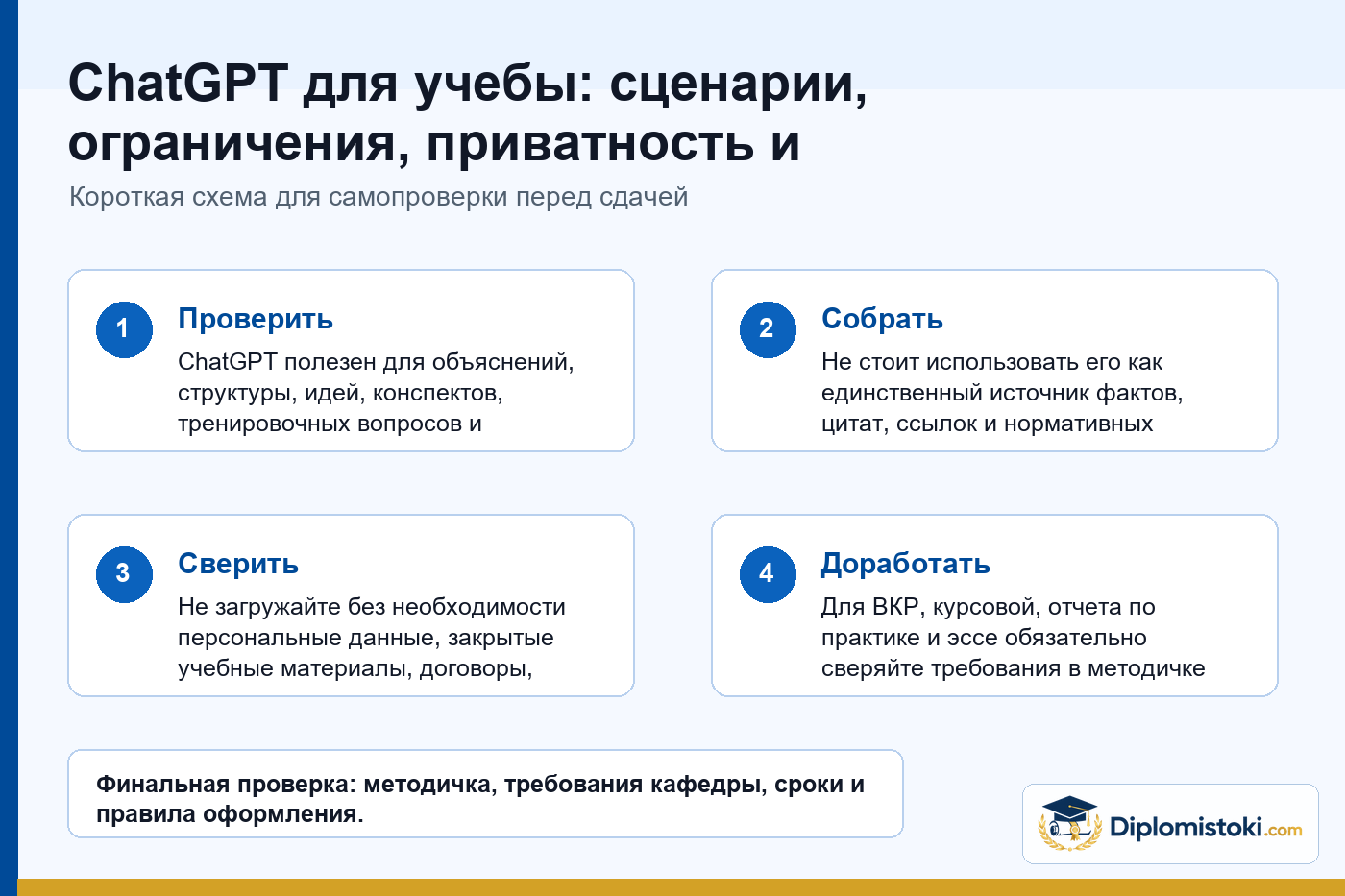 ChatGPT для учебы: сценарии, ограничения, приватность и

Короткая схема для самопроверки перед сдачей

1

Проверить

ChatGPT полезен для объяснений, структуры, идей, конспектов, тренировочных вопросов и

2

Собрать

Не стоит использовать его как единственный источник фактов, цитат, ссылок и нормативных

3

Сверить

Не загружайте без необходимости персональные данные, закрытые учебные материалы, договоры,

4

Доработать

Для ВКР, курсовой, отчета по практике и эссе обязательно сверяйте требования в методичке

Финальная проверка: методичка, требования кафедры, сроки и правила оформления.

Diplomistoki.com